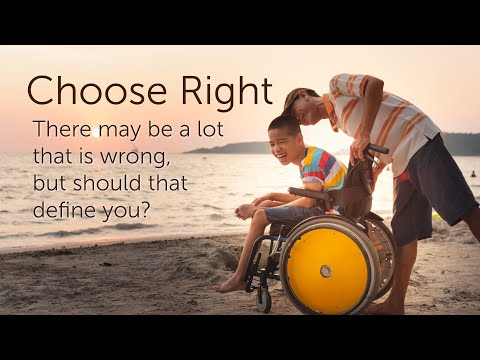 Choose Right

There may be a lot that is wrong, but should that define you?